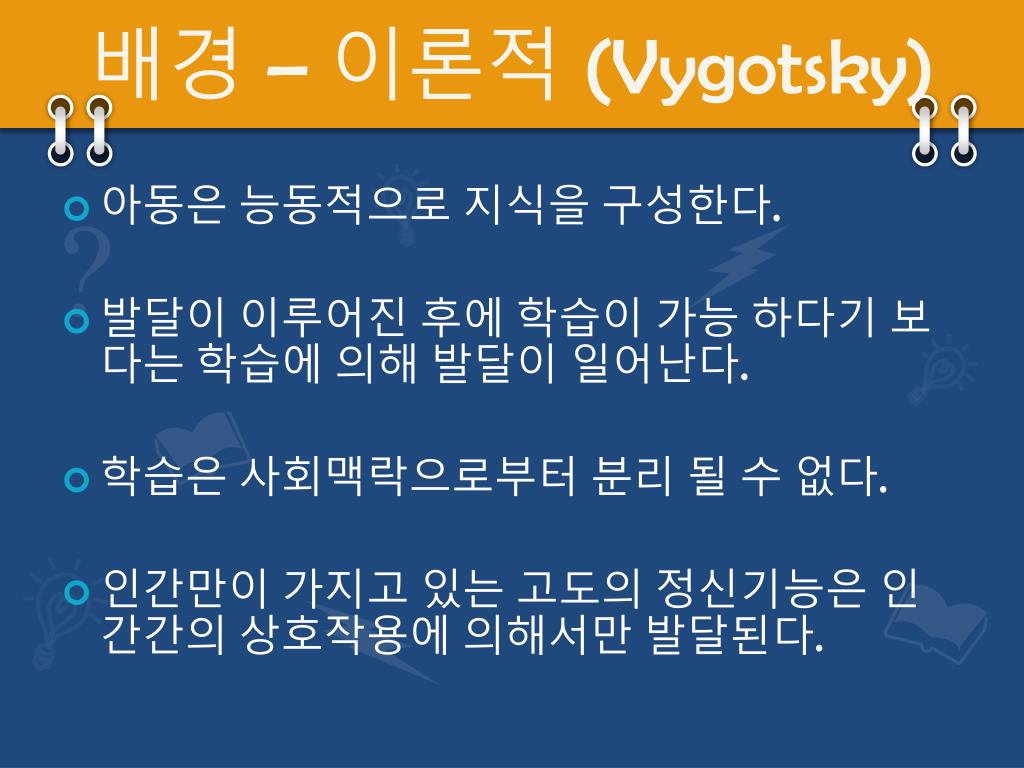 배경 – 이론적 (Vygotsky)

아동은 능동적으로 지식을 구성한다.

발달이 이루어진 후에 학습이 가능 하다기 보다는 학습에 의해 발달이 일어난다.

학습은 사회맥락으로부터 분리 될 수 없다.

인간만이 가지고 있는 고도의 정신기능은 인간간의 상호작용에 의해서만 발달된다.